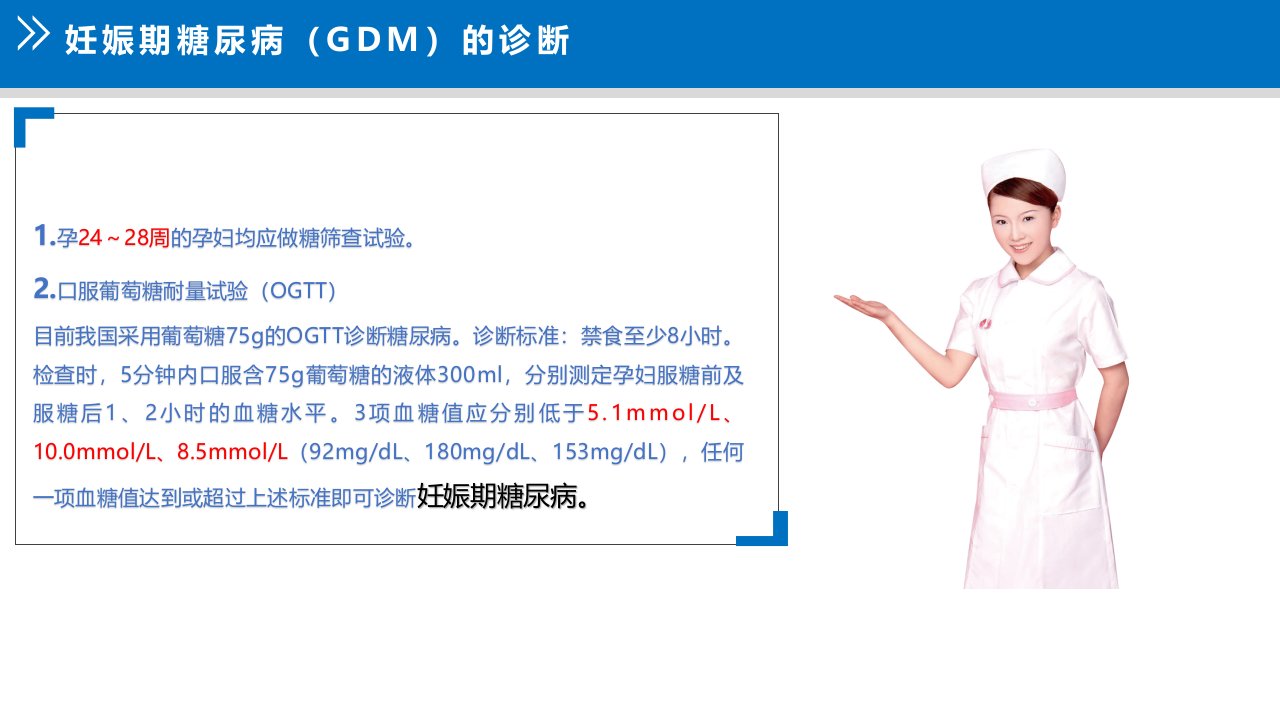 妊娠期糖尿病（GDM）的诊断

1.孕24～28周的孕妇均应做糖筛查试验。

2.口服葡萄糖耐量试验（OGTT）

目前我国采用葡萄糖75g的OGTT诊断糖尿病。诊断标准：禁食至少8小时。检查时，5分钟内口服含75g葡萄糖的液体300ml，分别测定孕妇服糖前及服糖后1、2小时的血糖水平。3项血糖值应分别低于5.1mmol/L、10.0mmol/L、8.5mmol/L（92mg/dL、180mg/dL、153mg/dL），任何一项血糖值达到或超过上述标准即可诊断妊娠期糖尿病。